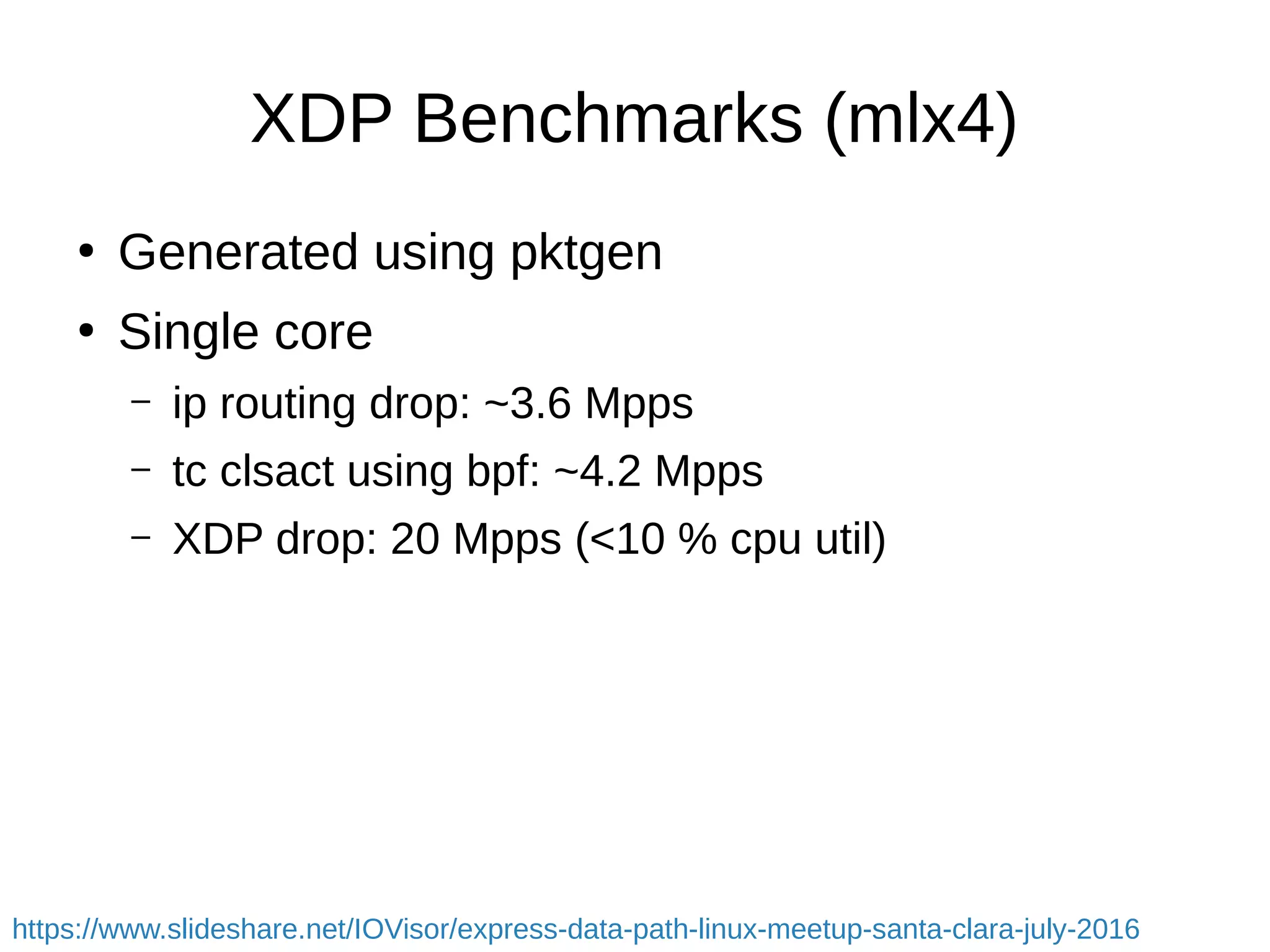 XDP Benchmarks (mlx4)

• Generated using pktgen
• Single core
  – ip routing drop: ~3.6 Mpps
  – tc clsact using bpf: ~4.2 Mpps
  – XDP drop: 20 Mpps (<10 % cpu util)

https://www.slideshare.net/IOVisor/express-data-path-linux-meetup-santa-clara-july-2016